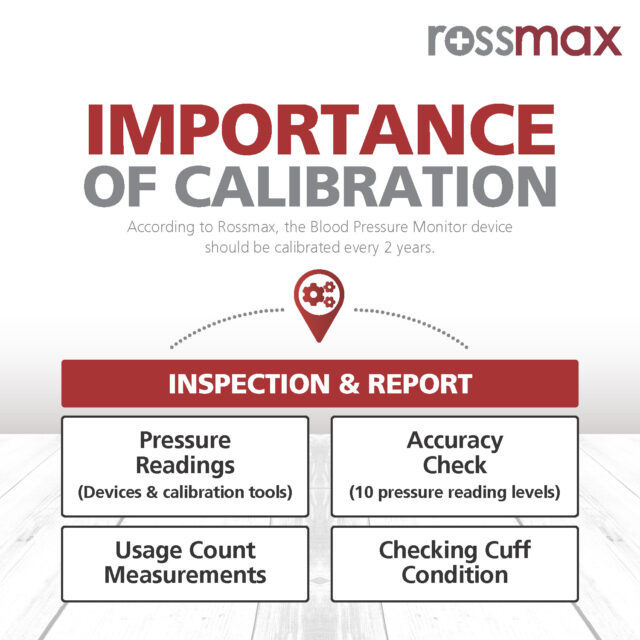 rossmax

IMPORTANCE OF CALIBRATION

According to Rossmax, the Blood Pressure Monitor device should be calibrated every 2 years.

INSPECTION & REPORT

Pressure Readings
(Devices & calibration tools)

Accuracy Check
(10 pressure reading levels)

Usage Count Measurements

Checking Cuff Condition